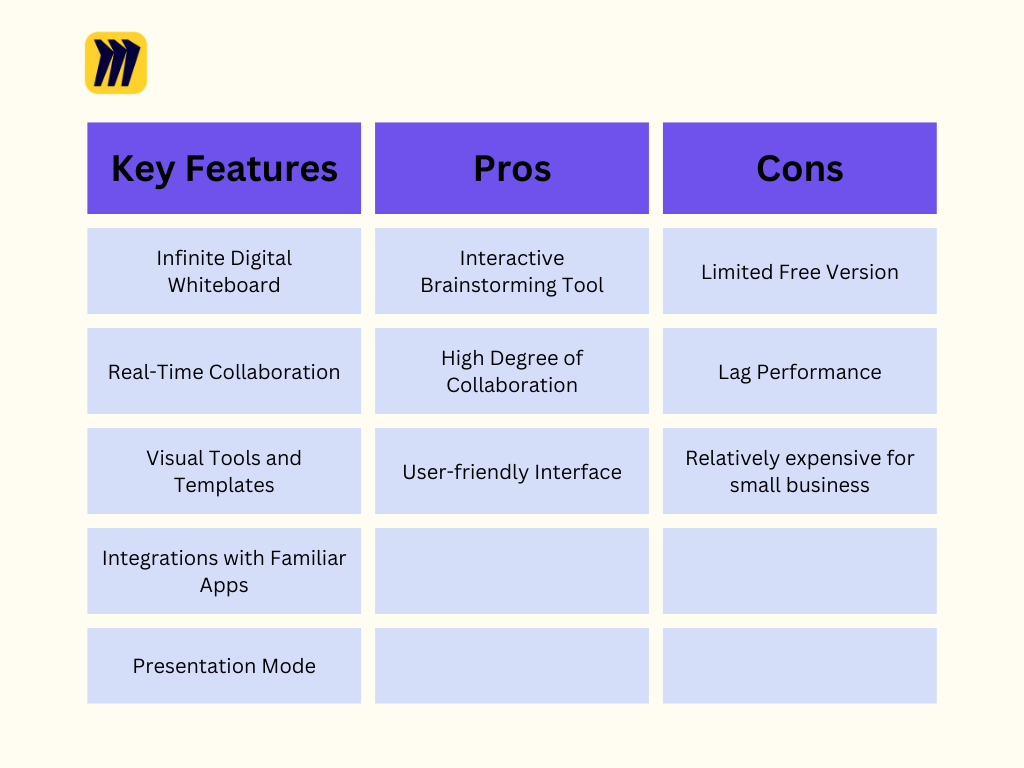 | Key Features | Pros | Cons |
|---|---|---|
| Infinite Digital Whiteboard | Interactive Brainstorming Tool | Limited Free Version |
| Real-Time Collaboration | High Degree of Collaboration | Lag Performance |
| Visual Tools and Templates | User-friendly Interface | Relatively expensive for small business |
| Integrations with Familiar Apps | | |
| Presentation Mode | | |